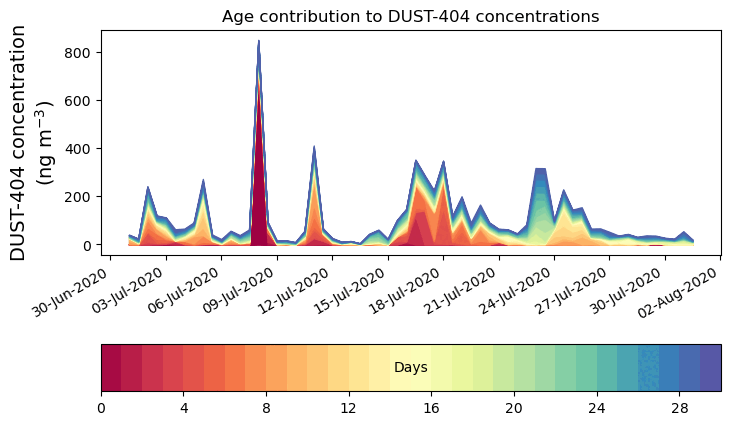 Age contribution to DUST-404 concentrations

DUST-404 concentration (ng m$^{-3}$)

800
600
400
200
0

30-Jun-2020
03-Jul-2020
06-Jul-2020
09-Jul-2020
12-Jul-2020
15-Jul-2020
18-Jul-2020
21-Jul-2020
24-Jul-2020
27-Jul-2020
30-Jul-2020
02-Aug-2020

Days

0
4
8
12
16
20
24
28